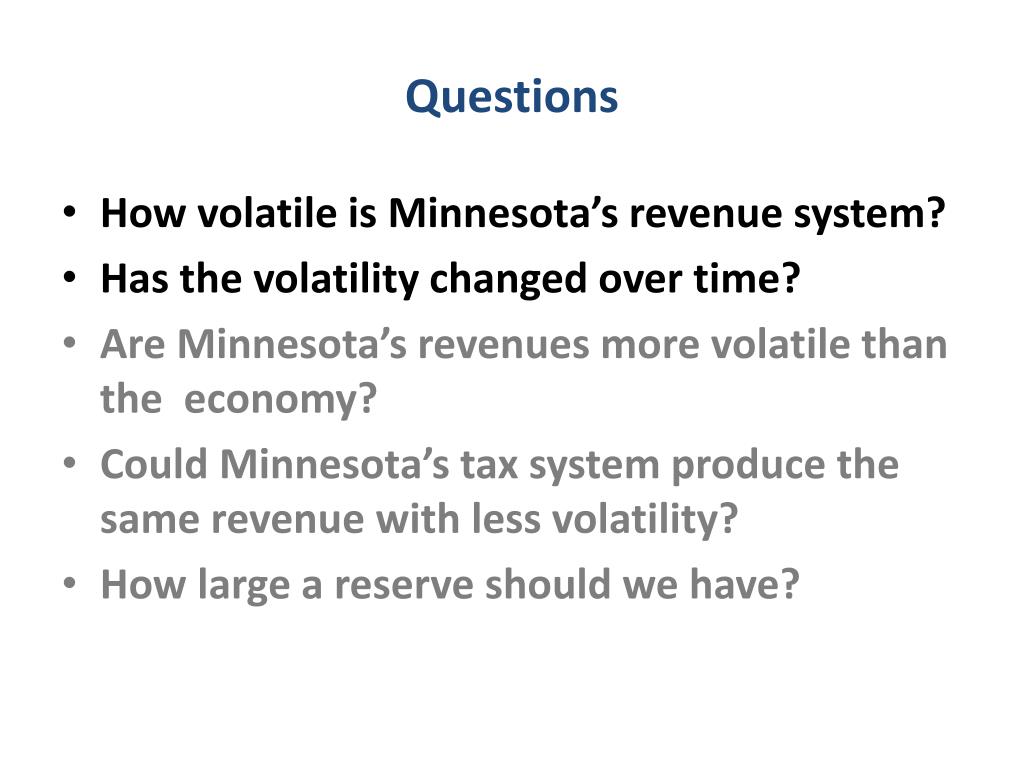 Questions

• How volatile is Minnesota’s revenue system?
• Has the volatility changed over time?
• Are Minnesota’s revenues more volatile than the economy?
• Could Minnesota’s tax system produce the same revenue with less volatility?
• How large a reserve should we have?